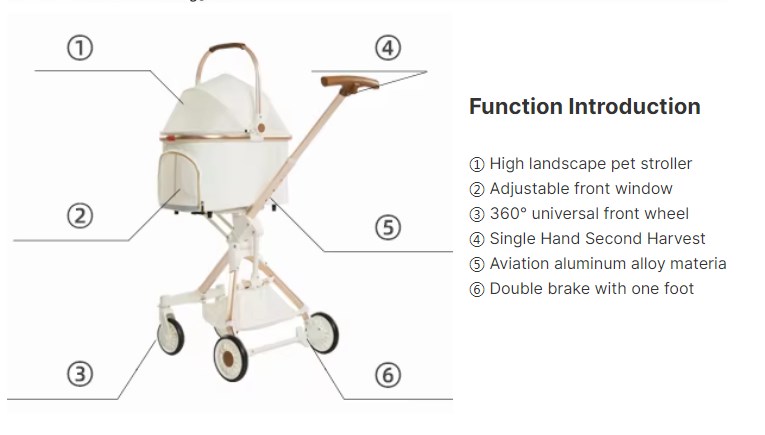 ①

④

②

⑤

③

⑥

Function Introduction

① High landscape pet stroller
② Adjustable front window
③ 360° universal front wheel
④ Single Hand Second Harvest
⑤ Aviation aluminum alloy materia
⑥ Double brake with one foot